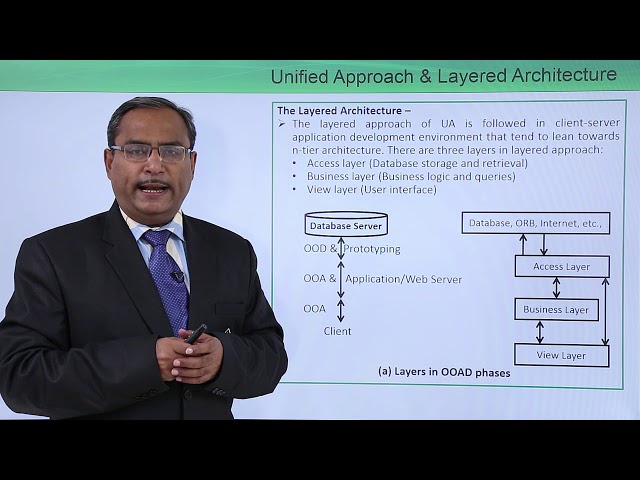 Unified Approach & Layered Architecture

The Layered Architecture –

➢ The layered approach of UA is followed in client-server application development environment that tend to lean towards n-tier architecture. There are three layers in layered approach:
• Access layer (Database storage and retrieval)
• Business layer (Business logic and queries)
• View layer (User interface)

Database Server
OOD & Prototyping
OOA & Application/Web Server
OOA
Client

Database, ORB, Internet, etc.,
Access Layer
Business Layer
View Layer

(a) Layers in OOAD phases